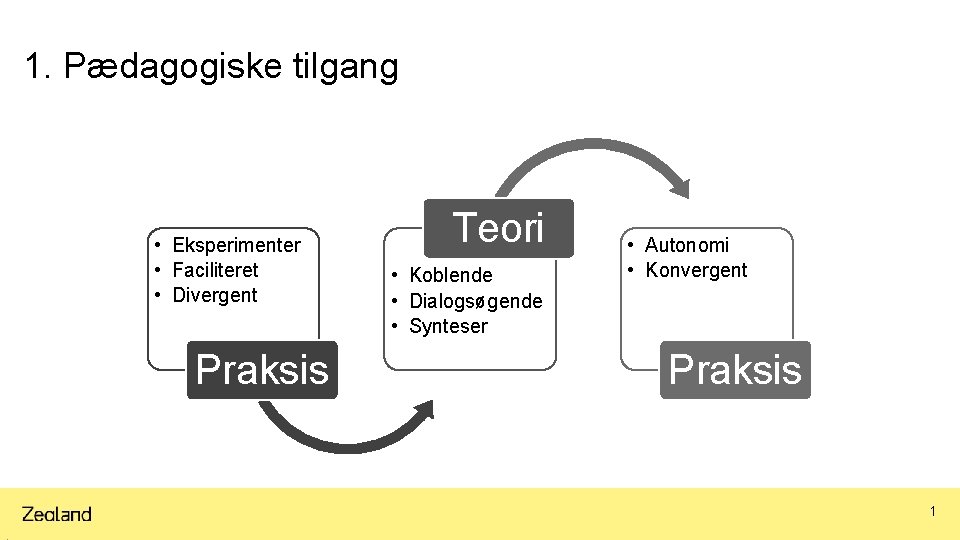 1. Pædagogiske tilgang

• Eksperimenter
• Faciliteret
• Divergent

Praksis

Teori

• Koblende
• Dialogsøgende
• Synteser

• Autonomi
• Konvergent

Praksis

Zealand

1